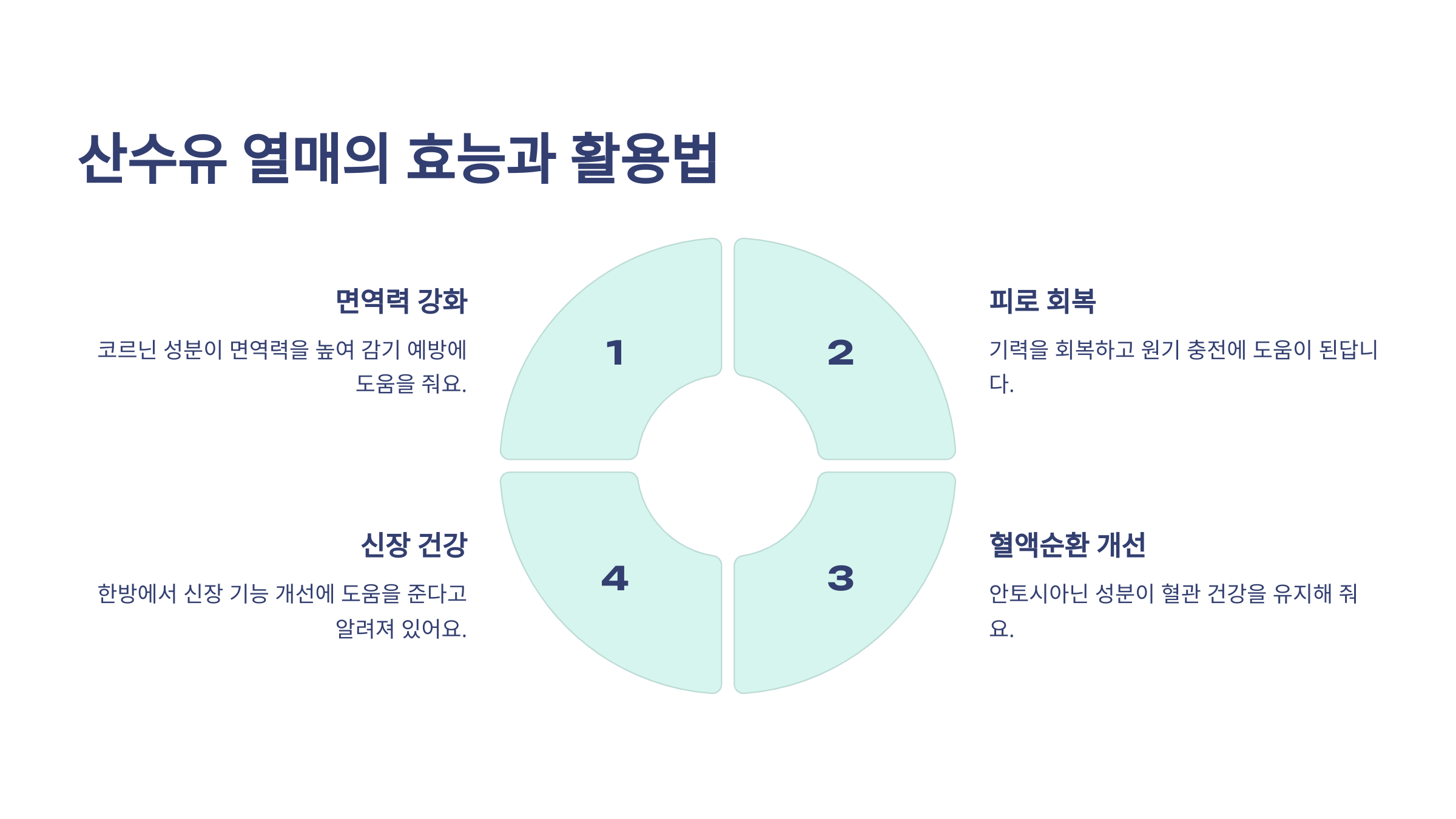 산수유 열매의 효능과 활용법

면역력 강화

코르닌 성분이 면역력을 높여 감기 예방에 도움을 줘요.

1

2

피로 회복

기력을 회복하고 원기 충전에 도움이 된답니다.

신장 건강

한방에서 신장 기능 개선에 도움을 준다고 알려져 있어요.

4

3

혈액순환 개선

안토시아닌 성분이 혈관 건강을 유지해 줘요.